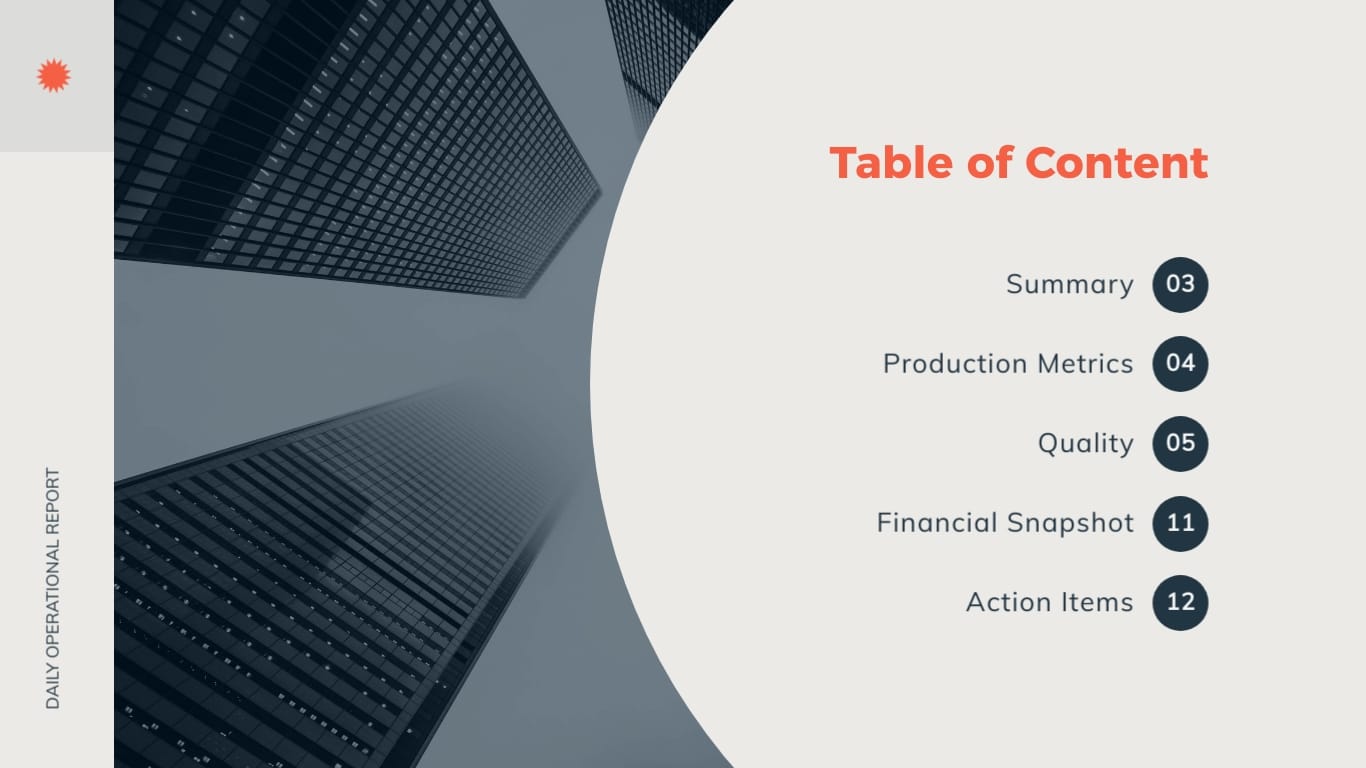 DAILY OPERATIONAL REPORT

Table of Content

Summary 03

Production Metrics 04

Quality 05

Financial Snapshot 11

Action Items 12